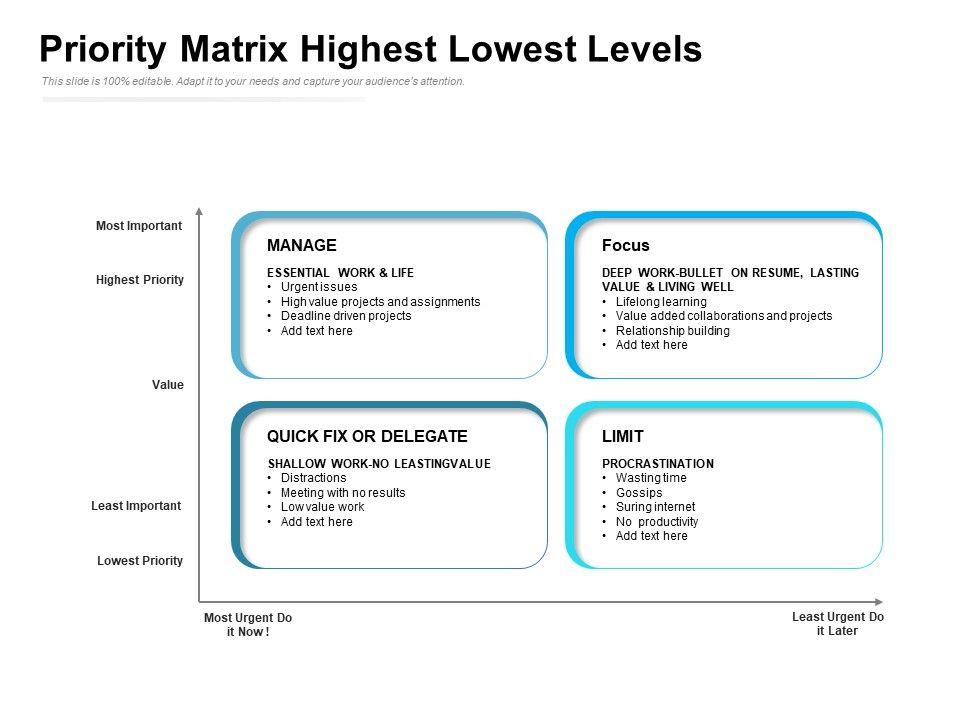 Priority Matrix Highest Lowest Levels

This slide is 100% editable. Adapt it to your needs and capture your audience's attention.

Most Important

Highest Priority

Value

Least Important

Lowest Priority

MANAGE

ESSENTIAL WORK & LIFE
• Urgent issues
• High value projects and assignments
• Deadline driven projects
• Add text here

Focus

DEEP WORK-BULLET ON RESUME, LASTING VALUE & LIVING WELL
• Lifelong learning
• Value added collaborations and projects
• Relationship building
• Add text here

QUICK FIX OR DELEGATE

SHALLOW WORK-NO LEASTINGVALUE
• Distractions
• Meeting with no results
• Low value work
• Add text here

LIMIT

PROCRASTINATION
• Wasting time
• Gossips
• Suring internet
• No productivity
• Add text here

Most Urgent Do it Now !

Least Urgent Do it Later